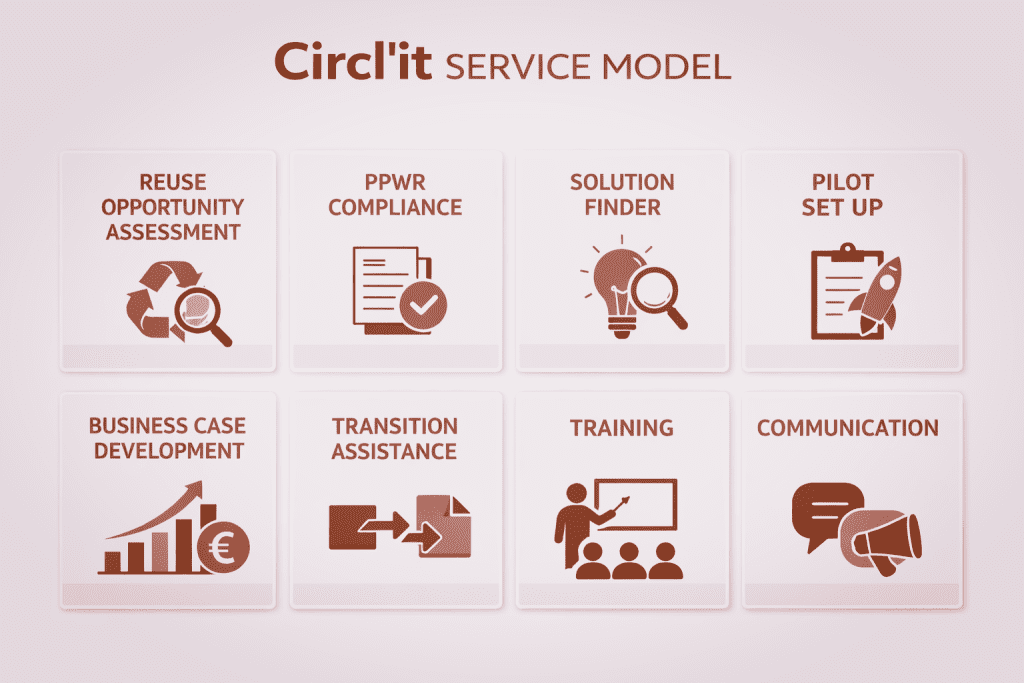 Circl'it SERVICE MODEL

REUSE OPPORTUNITY ASSESSMENT

PPWR COMPLIANCE

SOLUTION FINDER

PILOT SET UP

BUSINESS CASE DEVELOPMENT

€

TRANSITION ASSISTANCE

TRAINING

COMMUNICATION